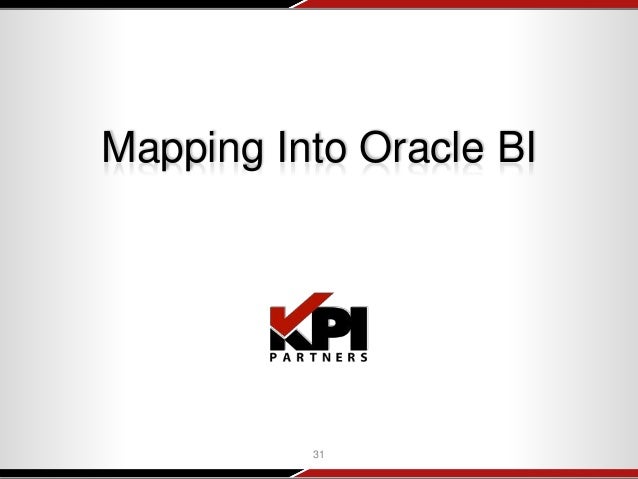 Mapping Into Oracle BI

KPI
PARTNERS

31